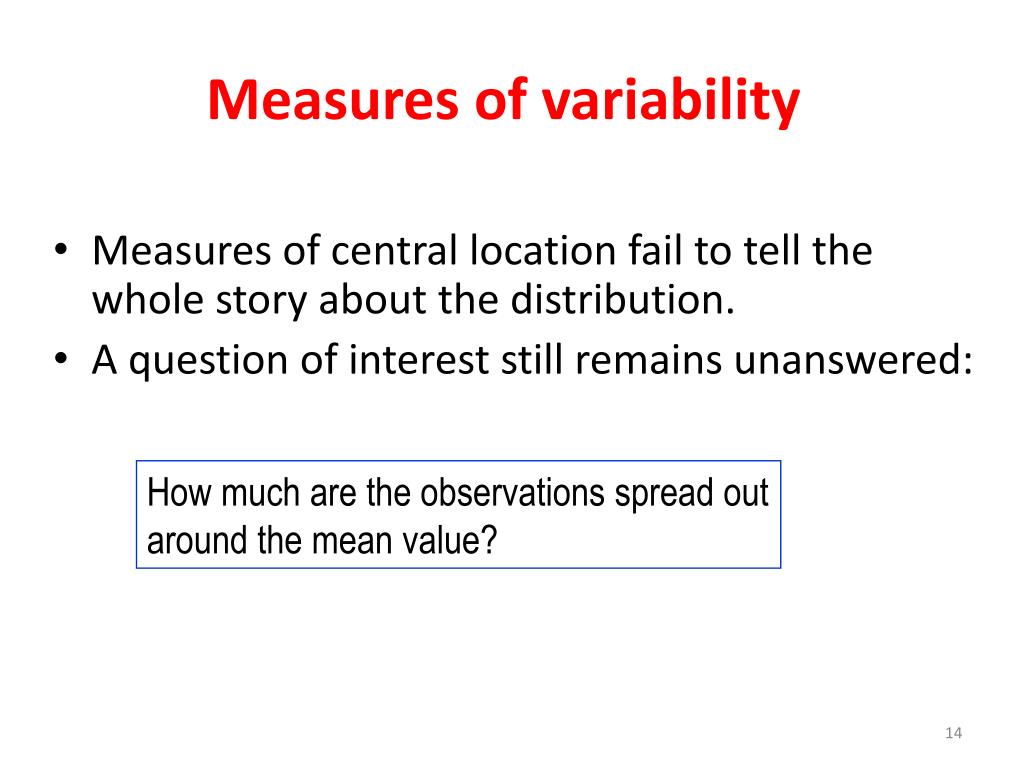 Measures of variability

• Measures of central location fail to tell the whole story about the distribution.
• A question of interest still remains unanswered:

How much are the observations spread out around the mean value?

14